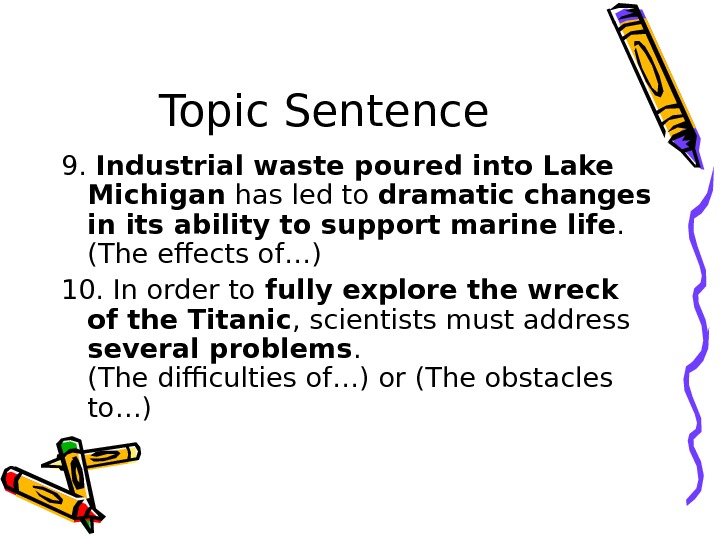 Topic Sentence

9. Industrial waste poured into Lake Michigan has led to dramatic changes in its ability to support marine life. (The effects of…)

10. In order to fully explore the wreck of the Titanic, scientists must address several problems. (The difficulties of…) or (The obstacles to…)